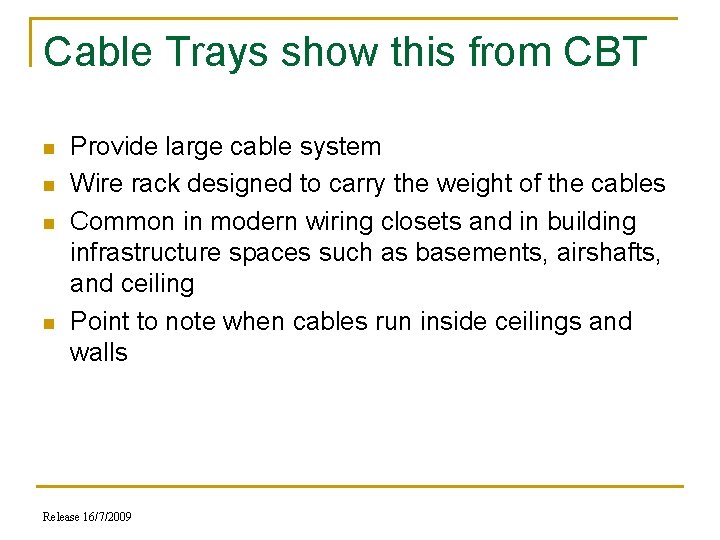 Cable Trays show this from CBT

- Provide large cable system
- Wire rack designed to carry the weight of the cables
- Common in modern wiring closets and in building infrastructure spaces such as basements, airshafts, and ceiling
- Point to note when cables run inside ceilings and walls

Release 16/7/2009